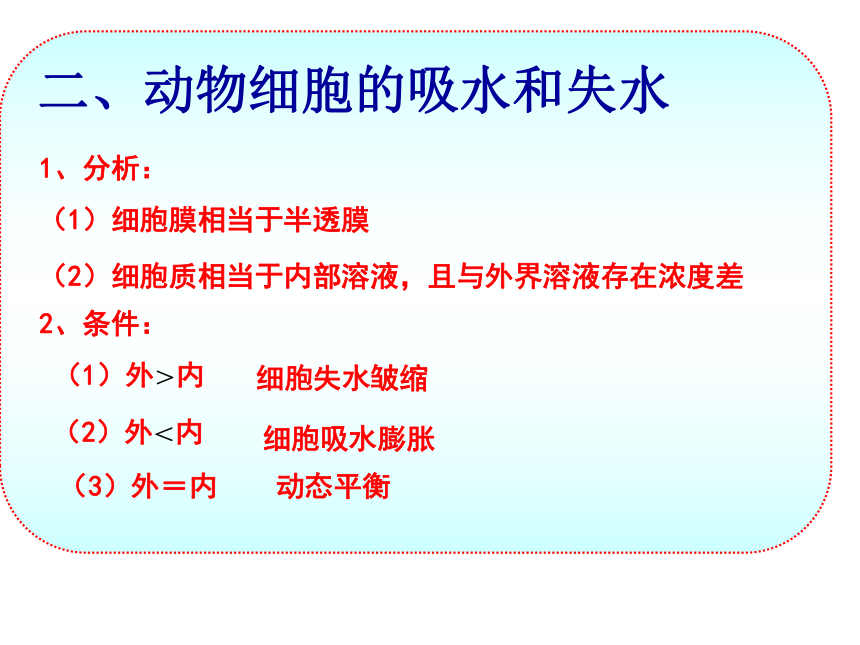 二、动物细胞的吸水和失水

1、分析：

（1）细胞膜相当于半透膜

（2）细胞质相当于内部溶液，且与外界溶液存在浓度差

2、条件：

（1）外＞内　细胞失水皱缩

（2）外＜内　细胞吸水膨胀

（3）外＝内　动态平衡